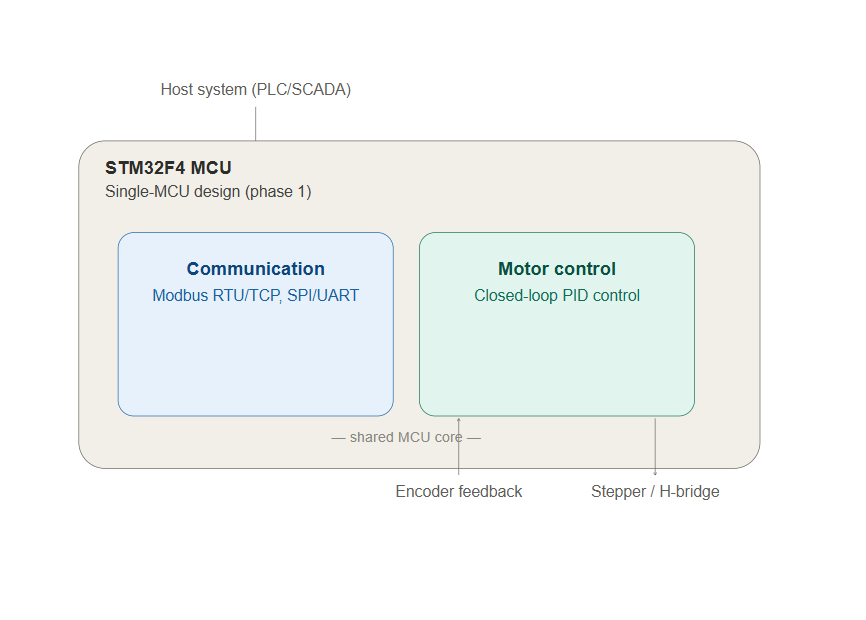 Host system (PLC/SCADA)

STM32F4 MCU
Single-MCU design (phase 1)

Communication
Modbus RTU/TCP, SPI/UART

Motor control
Closed-loop PID control

— shared MCU core —

Encoder feedback

Stepper / H-bridge